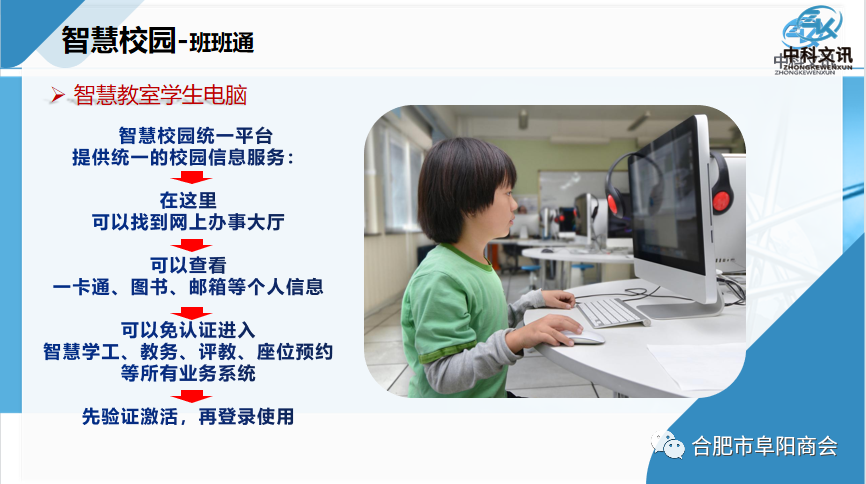 智慧校园-班班通

中科文讯
ZHONGKEWENXUN

➢ 智慧教室学生电脑

智慧校园统一平台
提供统一的校园信息服务：

在这里
可以找到网上办事大厅

可以查看
一卡通、图书、邮箱等个人信息

可以免认证进入
智慧学工、教务、评教、座位预约
等所有业务系统

先验证激活，再登录使用

合肥市阜阳商会